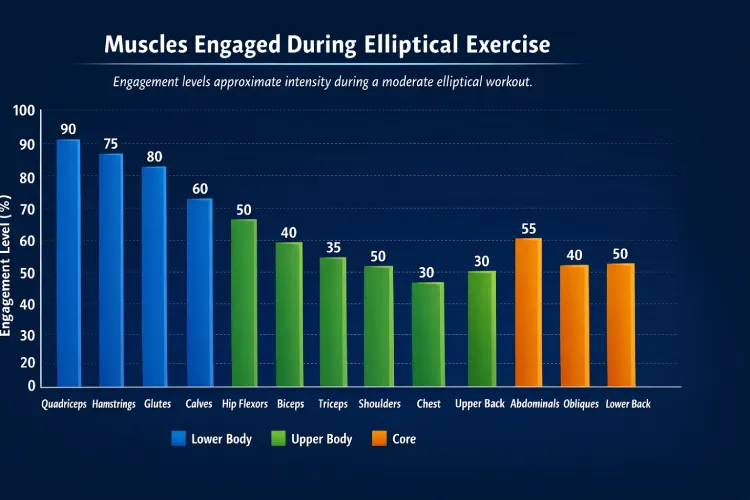 Muscles Engaged During Elliptical Exercise

Engagement levels approximate intensity during a moderate elliptical workout.

Engagement Level (%)

100
90
80
70
60
50
40
30
20
0

90
75
80
60
50
40
35
50
30
30
55
40
50

Quadriceps
Hamstrings
Glutes
Calves
Hip Flexors
Biceps
Triceps
Shoulders
Chest
Upper Back
Abdominals
Obliques
Lower Back

Lower Body
Upper Body
Core